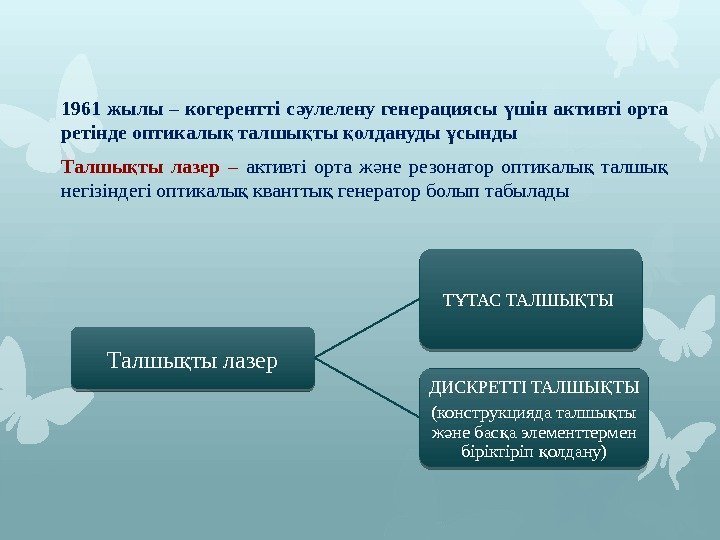 1961 жылы – когерентті сәулелену генерациясы үшін активті орта ретінде оптикалық талшықты қолдануды ұсынды

Талшықты лазер – активті орта және резонатор оптикалық талшық негізіндегі оптикалық кванттық генератор болып табылады

Талшықты лазер

ТҰТАС ТАЛШЫҚТЫ

ДИСКРЕТТІ ТАЛШЫҚТЫ (конструкцияда талшықты және басқа элементтермен біріктіріп қолдану)